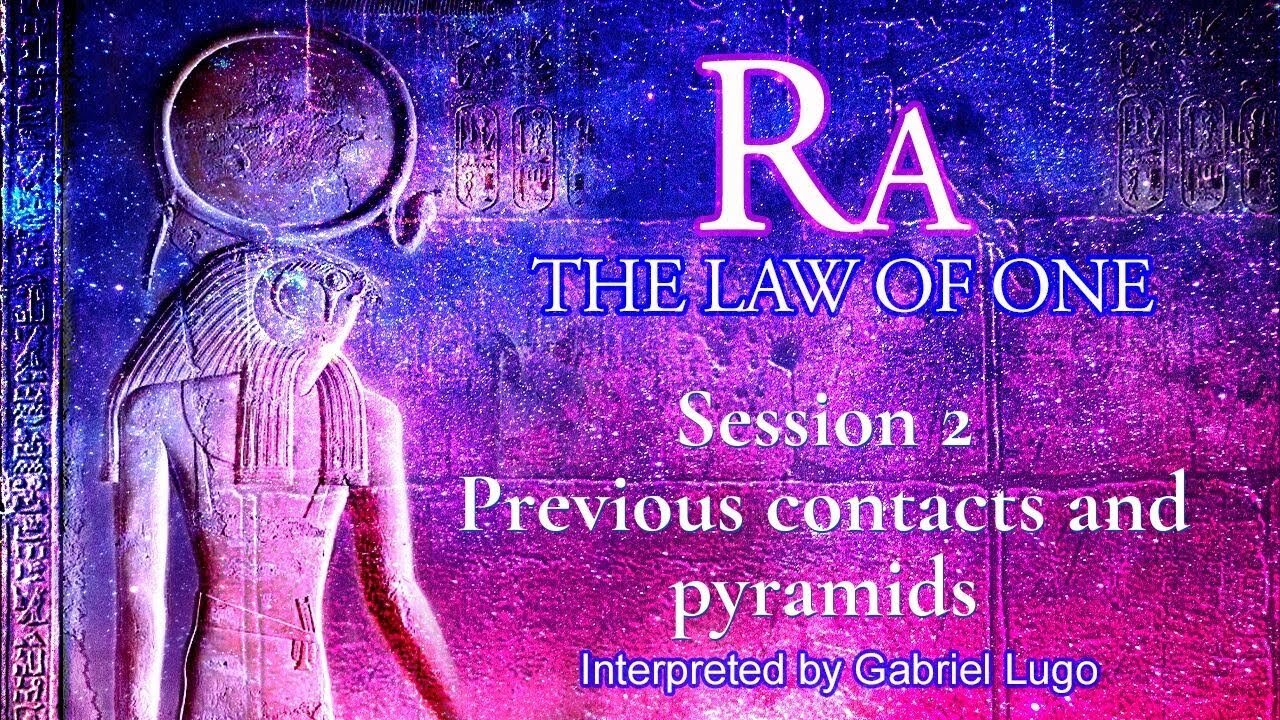 RA
THE LAW OF ONE
Session 2
Previous contacts and pyramids
Interpreted by Gabriel Lugo